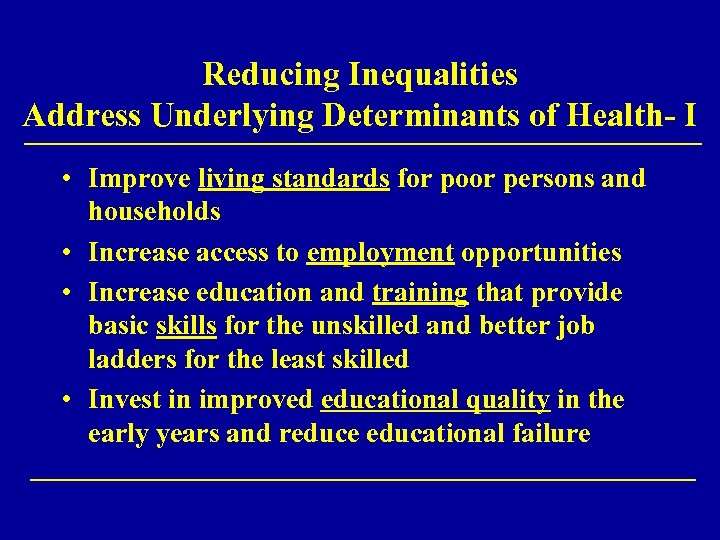 Reducing Inequalities
Address Underlying Determinants of Health- I

• Improve living standards for poor persons and households
• Increase access to employment opportunities
• Increase education and training that provide basic skills for the unskilled and better job ladders for the least skilled
• Invest in improved educational quality in the early years and reduce educational failure